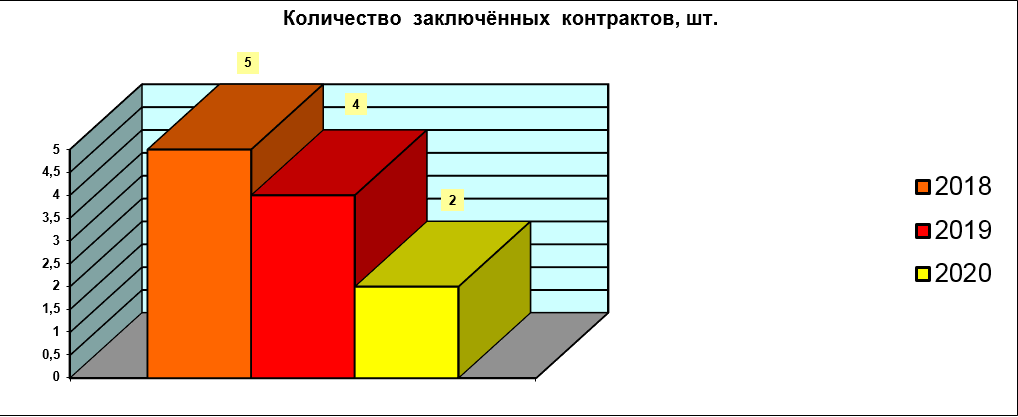 Количество заключённых контрактов, шт.

5
4
2

5
4,5
4
3,5
3
2,5
2
1,5
1
0,5
0

2018
2019
2020